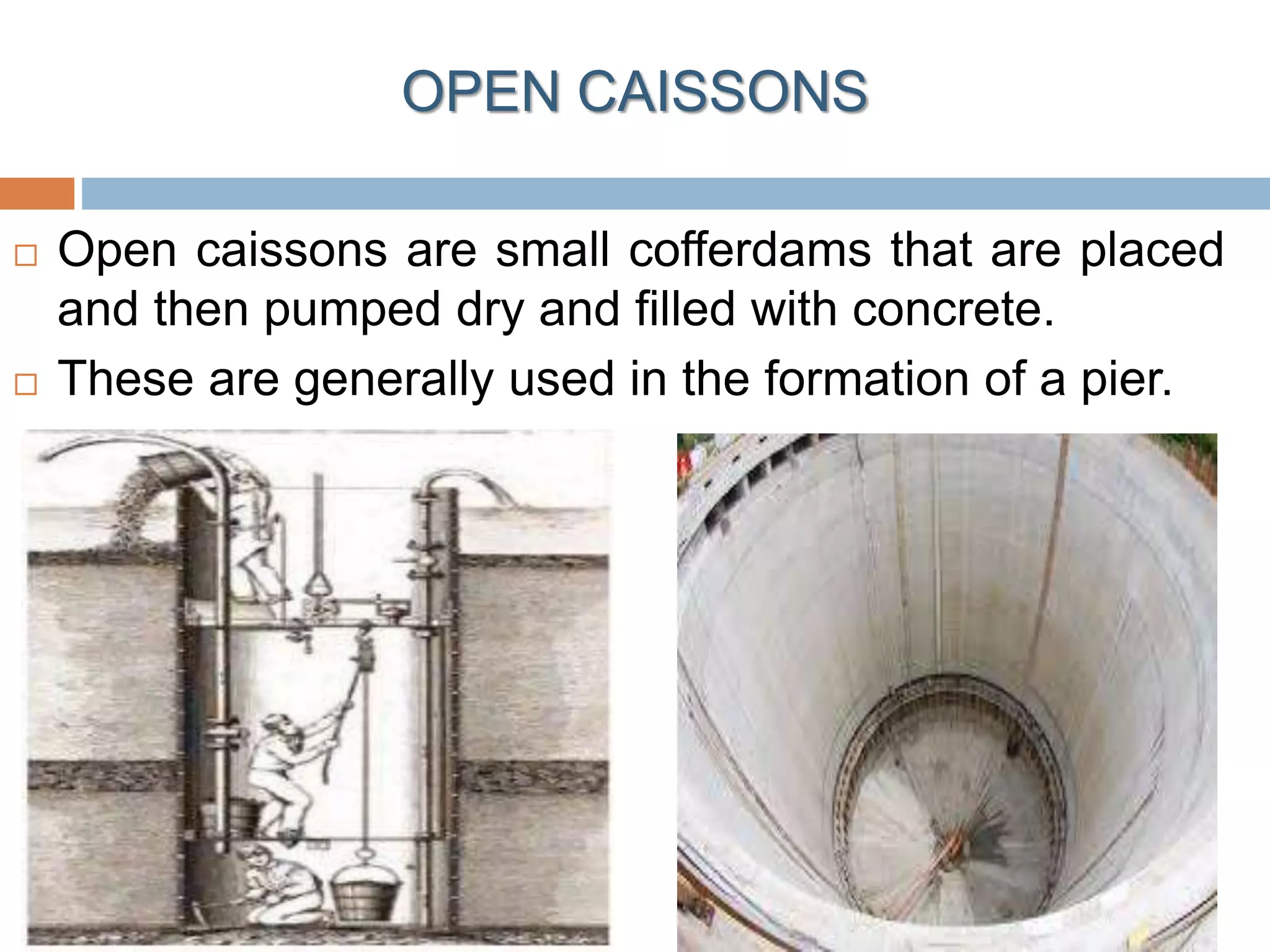 OPEN CAISSONS

□ Open caissons are small cofferdams that are placed and then pumped dry and filled with concrete.

□ These are generally used in the formation of a pier.